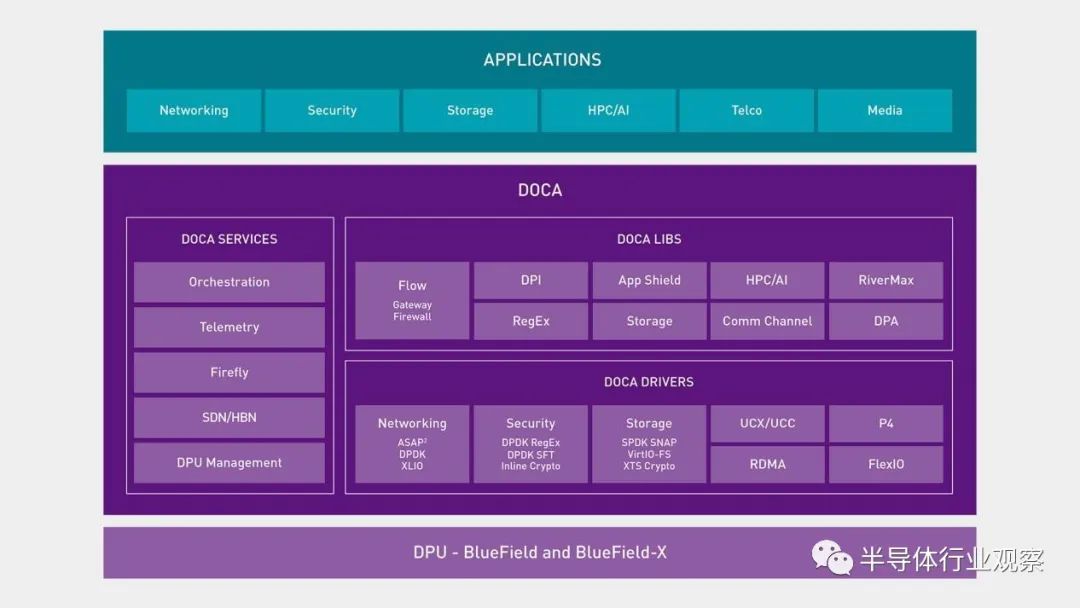 APPLICATIONS

Networking
Security
Storage
HPC/AI
Telco
Media

DOCA

DOCA SERVICES

Orchestration
Telemetry
Firefly
SDN/HBN
DPU Management

DOCA LIBS

Flow
Gateway
Firewall

DPI
App Shield
HPC/AI
RiverMax
RegEx
Storage
Comm Channel
DPA

DOCA DRIVERS

Networking
ASAP$^2$
DPDK
XLIO

Security
DPDK RegEx
DPDK SFT
Inline Crypto

Storage
SPDK SNAP
VirtIO-FS
XTS Crypto

UCX/UCC
P4
RDMA
FlexIO

DPU - BlueField and BlueField-X

半导体行业观察